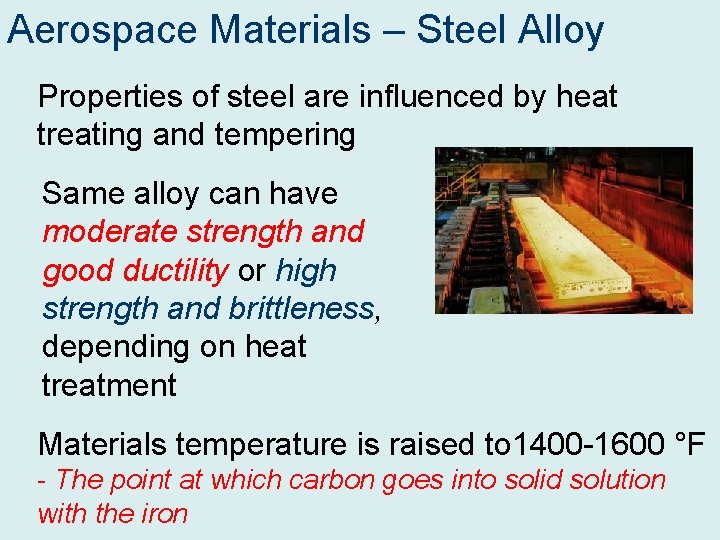 Aerospace Materials – Steel Alloy

Properties of steel are influenced by heat treating and tempering

Same alloy can have moderate strength and good ductility or high strength and brittleness, depending on heat treatment

Materials temperature is raised to1400-1600 °F
- The point at which carbon goes into solid solution with the iron